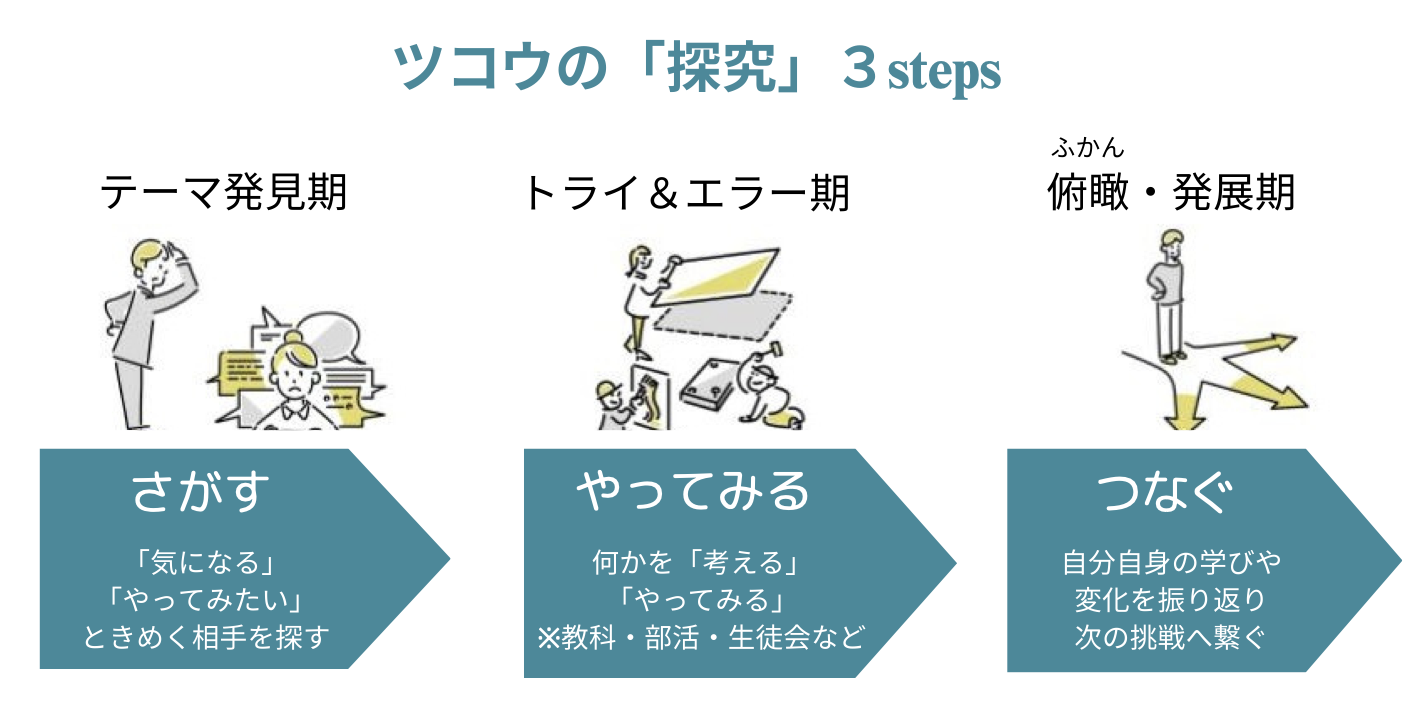 ツコウの「探究」３steps

テーマ発見期

さがす

「気になる」
「やってみたい」
ときめく相手を探す

トライ＆エラー期

やってみる

何かを「考える」
「やってみる」
※教科・部活・生徒会など

ふかん
俯瞰・発展期

つなぐ

自分自身の学びや
変化を振り返り
次の挑戦へ繋ぐ